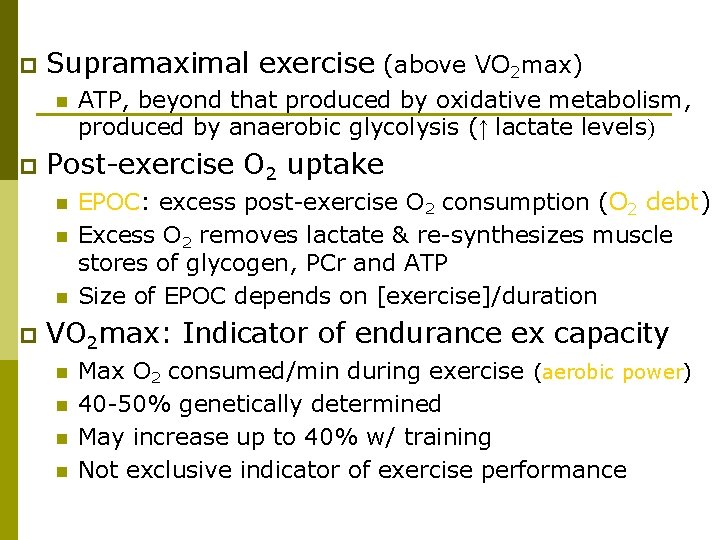 Supramaximal exercise (above $VO_2$max)

ATP, beyond that produced by oxidative metabolism, produced by anaerobic glycolysis (↑ lactate levels)

Post-exercise $O_2$ uptake

EPOC: excess post-exercise $O_2$ consumption ($O_2$ debt)

Excess $O_2$ removes lactate & re-synthesizes muscle stores of glycogen, PCr and ATP

Size of EPOC depends on [exercise]/duration

$VO_2$max: Indicator of endurance ex capacity

Max $O_2$ consumed/min during exercise (aerobic power)

40-50% genetically determined

May increase up to 40% w/ training

Not exclusive indicator of exercise performance